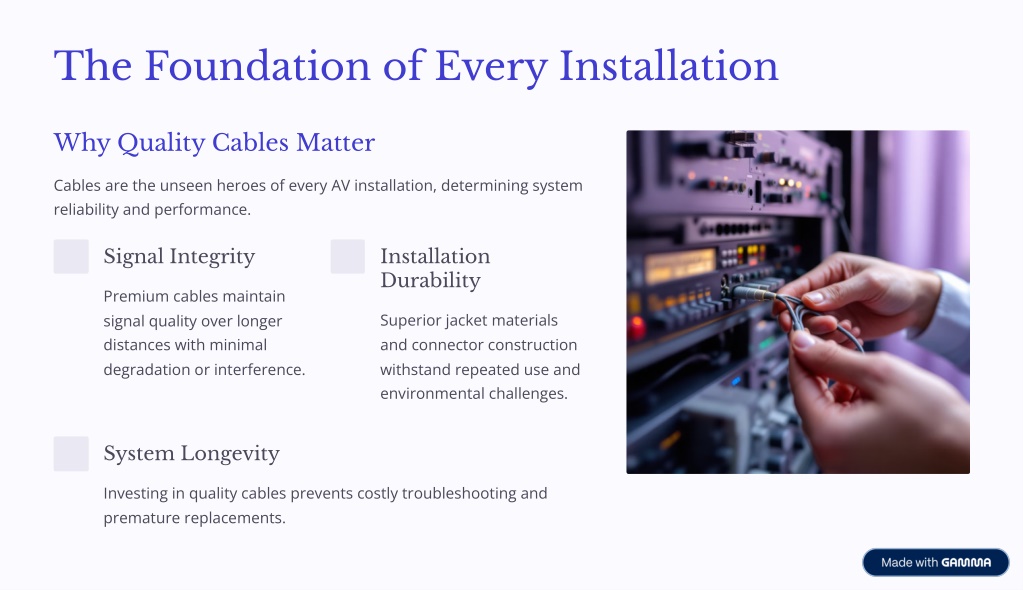 The Foundation of Every Installation

Why Quality Cables Matter

Cables are the unseen heroes of every AV installation, determining system reliability and performance.

Signal Integrity

Premium cables maintain signal quality over longer distances with minimal degradation or interference.

Installation Durability

Superior jacket materials and connector construction withstand repeated use and environmental challenges.

System Longevity

Investing in quality cables prevents costly troubleshooting and premature replacements.

Made with GAMMA